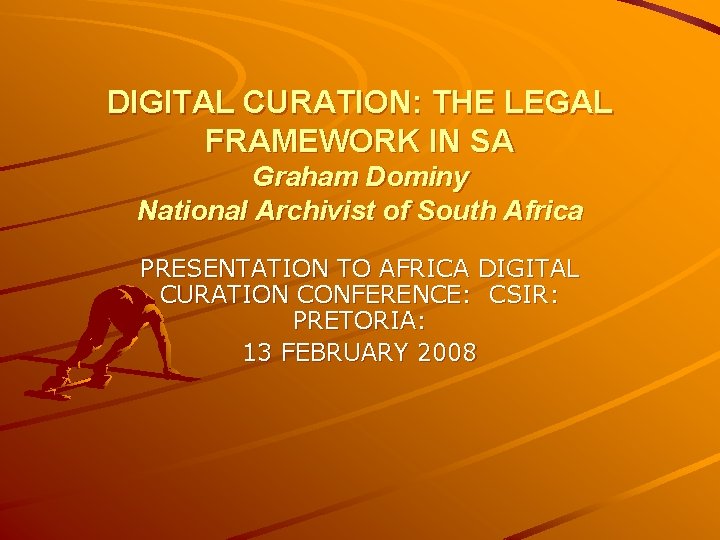 DIGITAL CURATION: THE LEGAL FRAMEWORK IN SA
Graham Dominy
National Archivist of South Africa

PRESENTATION TO AFRICA DIGITAL CURATION CONFERENCE: CSIR: PRETORIA:
13 FEBRUARY 2008